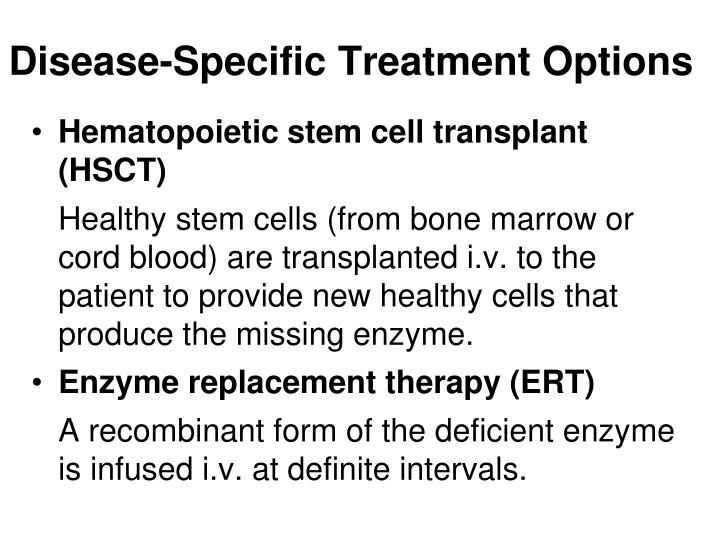 Disease-Specific Treatment Options

• Hematopoietic stem cell transplant (HSCT)

Healthy stem cells (from bone marrow or cord blood) are transplanted i.v. to the patient to provide new healthy cells that produce the missing enzyme.

• Enzyme replacement therapy (ERT)

A recombinant form of the deficient enzyme is infused i.v. at definite intervals.